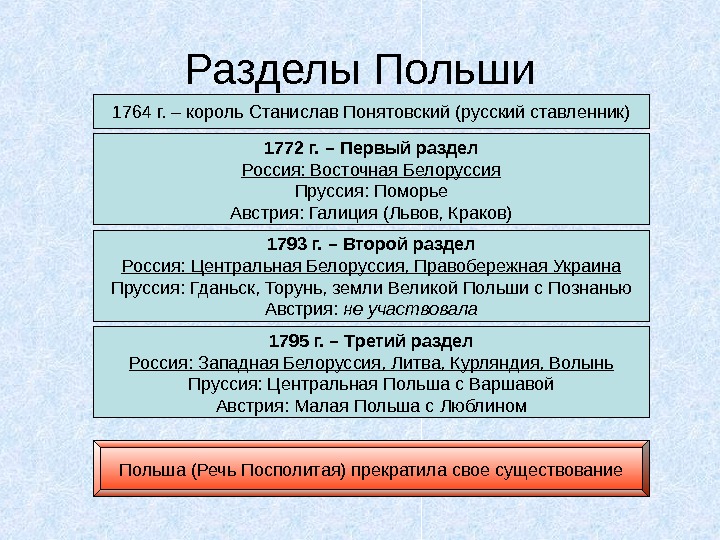 Разделы Польши

1764 г. – король Станислав Понятовский (русский ставленник)

1772 г. – Первый раздел
Россия: Восточная Белоруссия
Пруссия: Поморье
Австрия: Галиция (Львов, Краков)

1793 г. – Второй раздел
Россия: Центральная Белоруссия, Правобережная Украина
Пруссия: Гданьск, Торунь, земли Великой Польши с Познанью
Австрия: не участвовала

1795 г. – Третий раздел
Россия: Западная Белоруссия, Литва, Курляндия, Волынь
Пруссия: Центральная Польша с Варшавой
Австрия: Малая Польша с Люблином

Польша (Речь Посполитая) прекратила свое существование